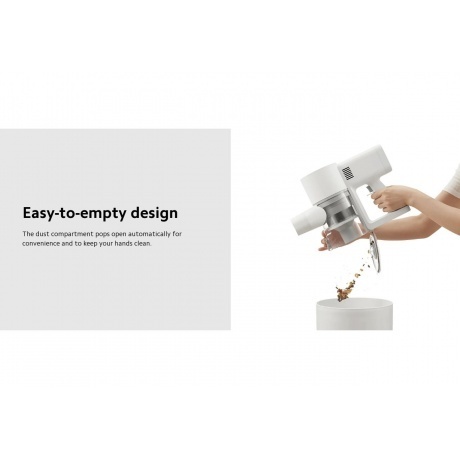 Easy-to-empty design

The dust compartment pops open automatically for convenience and to keep your hands clean.